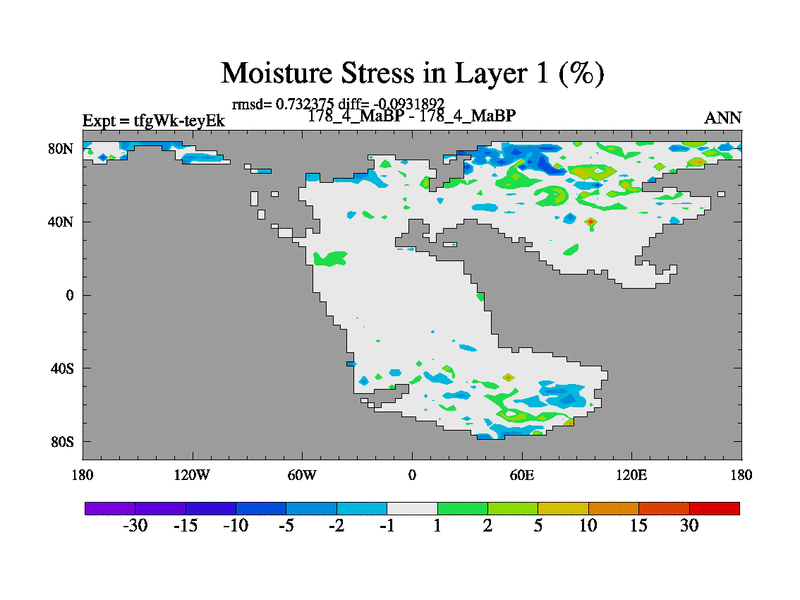 Moisture Stress in Layer 1 (%)

rmsd= 0.732375 diff= -0.0931892

Expt = tfgWk-teyEk

178_4_MaBP - 178_4_MaBP

ANN

80N
40N
0
40S
80S

180 120W 60W 0 60E 120E 180

-30 -15 -10 -5 -2 -1 1 2 5 10 15 30